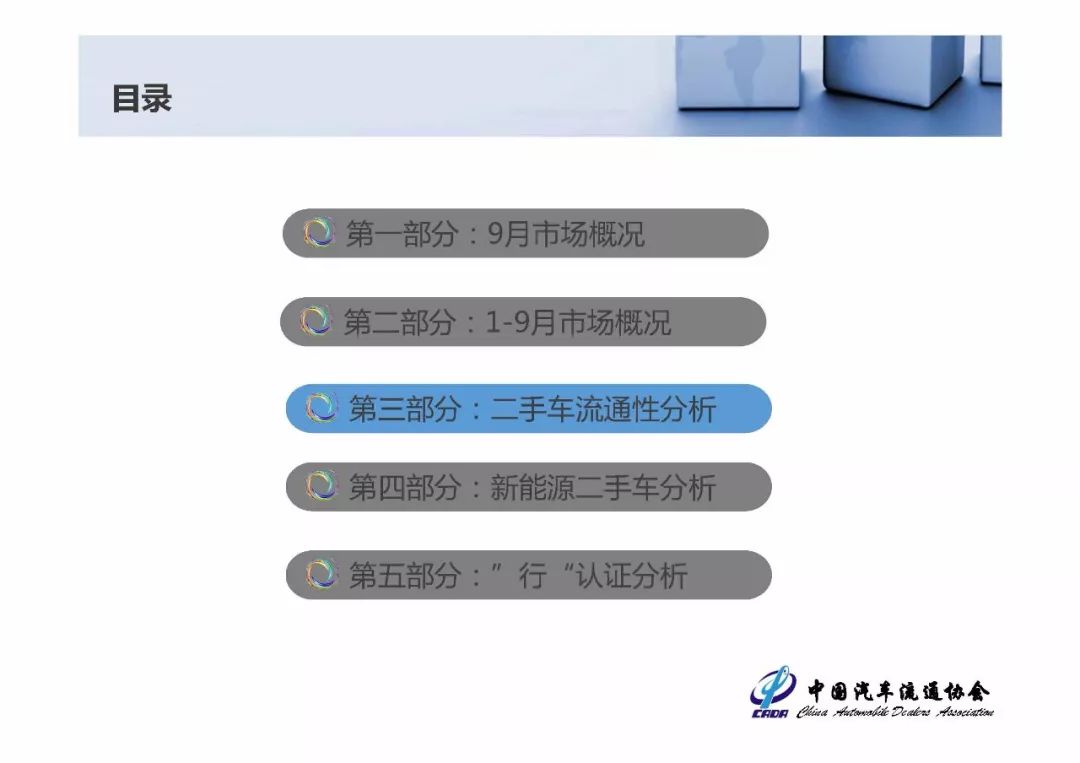 目录

第一部分：9月市场概况

第二部分：1-9月市场概况

第三部分：二手车流通性分析

第四部分：新能源二手车分析

第五部分：”行“认证分析

CADA 中国汽车流通协会 China Automobile Dealers Association